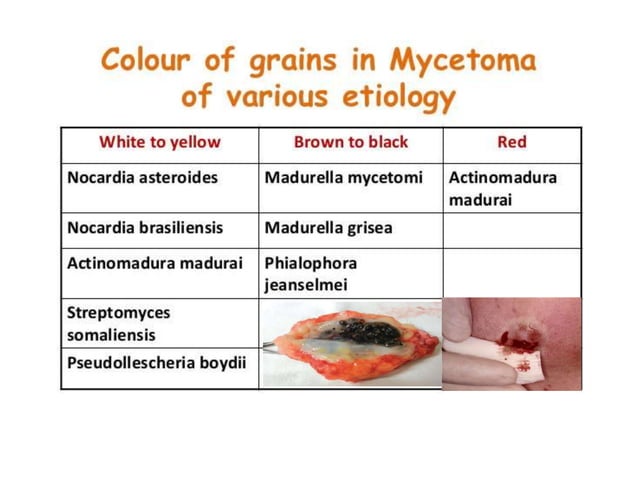 Colour of grains in Mycetoma of various etiology

| White to yellow | Brown to black | Red |
|---|---|---|
| Nocardia asteroides | Madurella mycetomi | Actinomadura madurai |
| Nocardia brasiliensis | Madurella grisea | |
| Actinomadura madurai | Phialophora jeanselmei | |
| Streptomyces somaliensis | | |
| Pseudollescheria boydii | | |